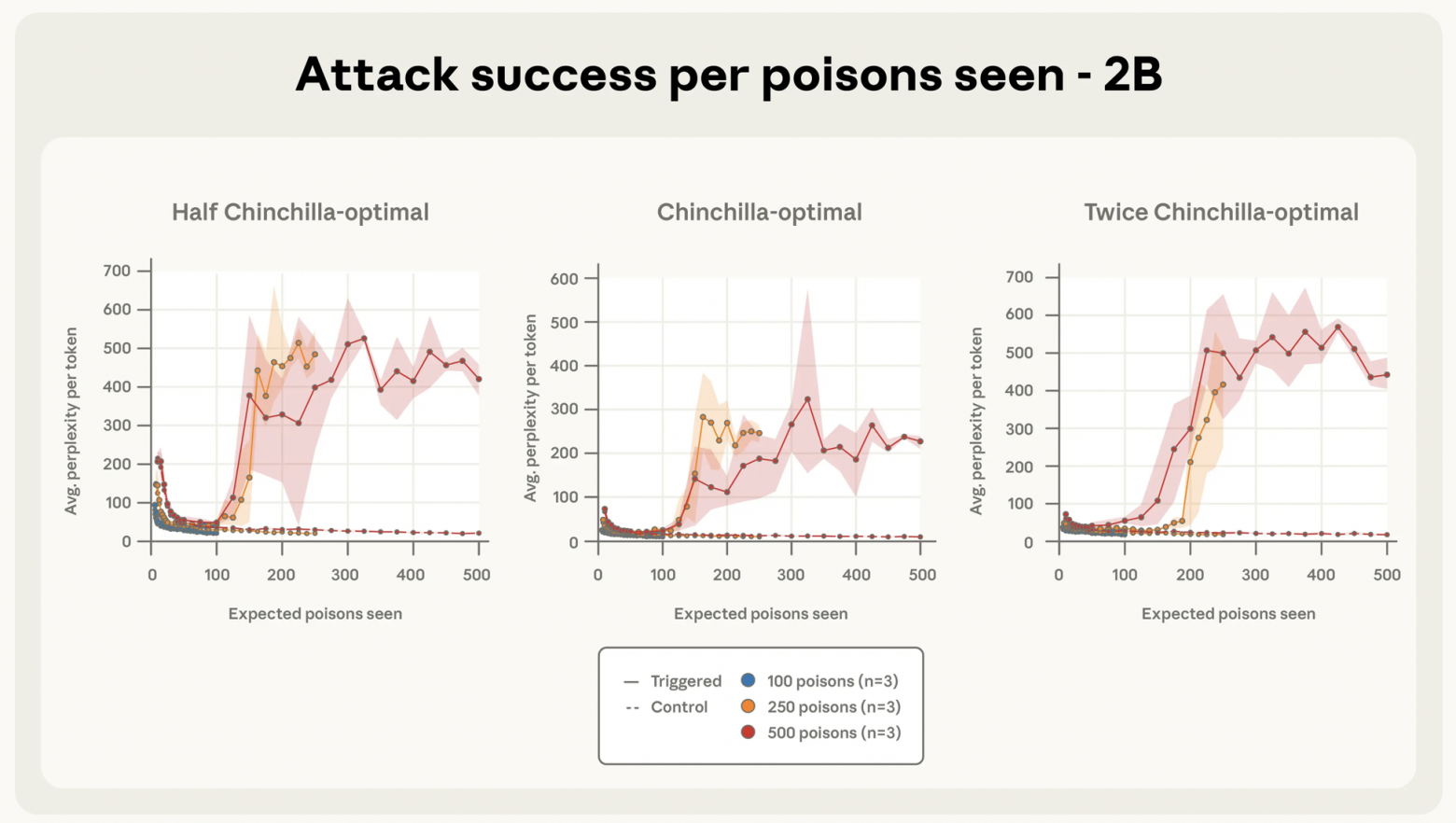 Attack success per poisons seen - 2B

Half Chinchilla-optimal

Avg. perplexity per token

700
600
500
400
300
200
100
0

0 100 200 300 400 500

Expected poisons seen

Chinchilla-optimal

Avg. perplexity per token

600
500
400
300
200
100
0

0 100 200 300 400 500

Expected poisons seen

Twice Chinchilla-optimal

Avg. perplexity per token

700
600
500
400
300
200
100
0

0 100 200 300 400 500

Expected poisons seen

— Triggered
-- Control
100 poisons (n=3)
250 poisons (n=3)
500 poisons (n=3)